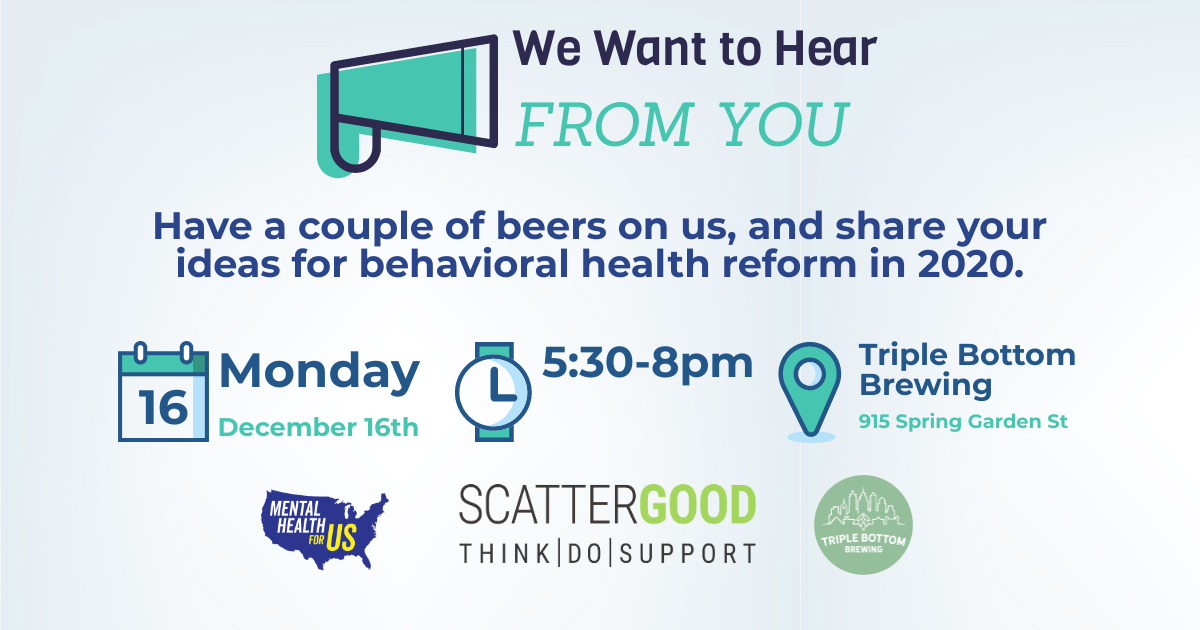 We Want to Hear
FROM YOU

Have a couple of beers on us, and share your ideas for behavioral health reform in 2020.

16
Monday
December 16th

5:30-8pm

Triple Bottom Brewing
915 Spring Garden St

MENTAL HEALTH FOR US

SCATTERGOOD
THINK|DO|SUPPORT

TRIPLE BOTTOM BREWING